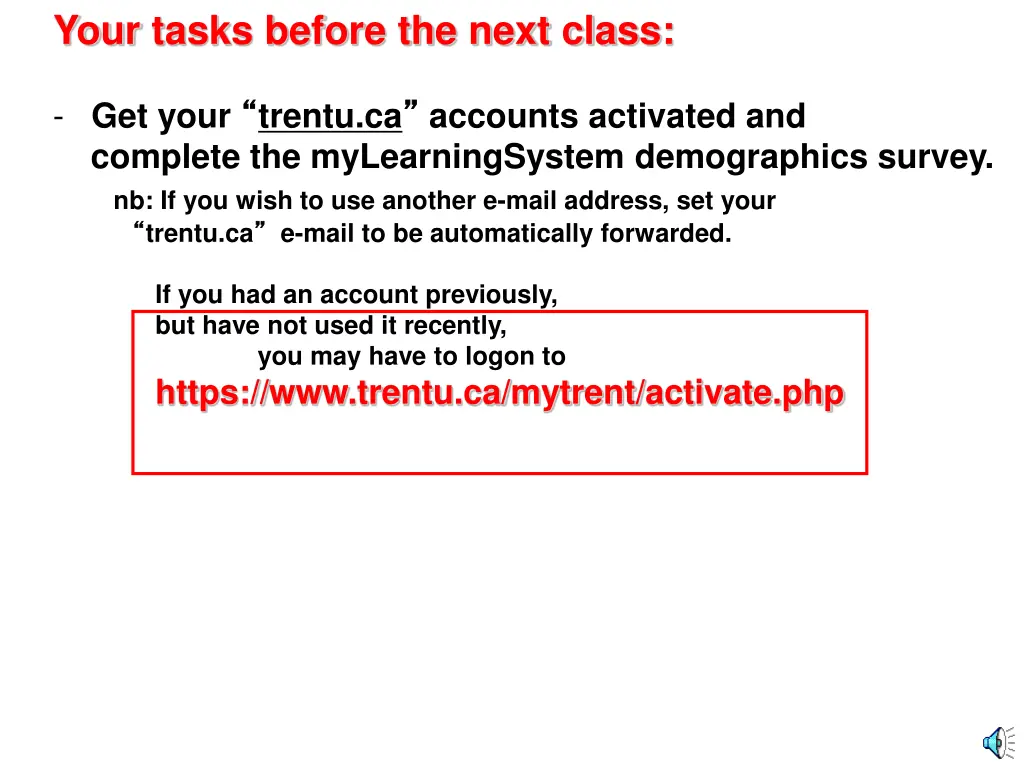 Your tasks before the next class:

- Get your “trentu.ca” accounts activated and complete the myLearningSystem demographics survey.

nb: If you wish to use another e-mail address, set your “trentu.ca” e-mail to be automatically forwarded.

If you had an account previously, but have not used it recently, you may have to logon to

https://www.trentu.ca/mytrent/activate.php